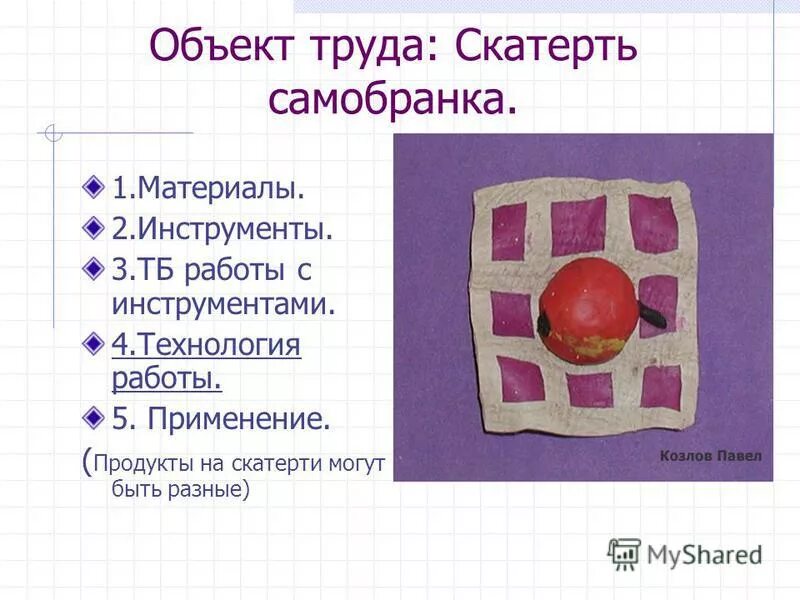 Объект труда: Скатерть самобранка.

1.Материалы.

2.Инструменты.

3.ТБ работы с инструментами.

4.Технология работы.

5. Применение.

(Продукты на скатерти могут быть разные)

Козлов Павел

MyShared